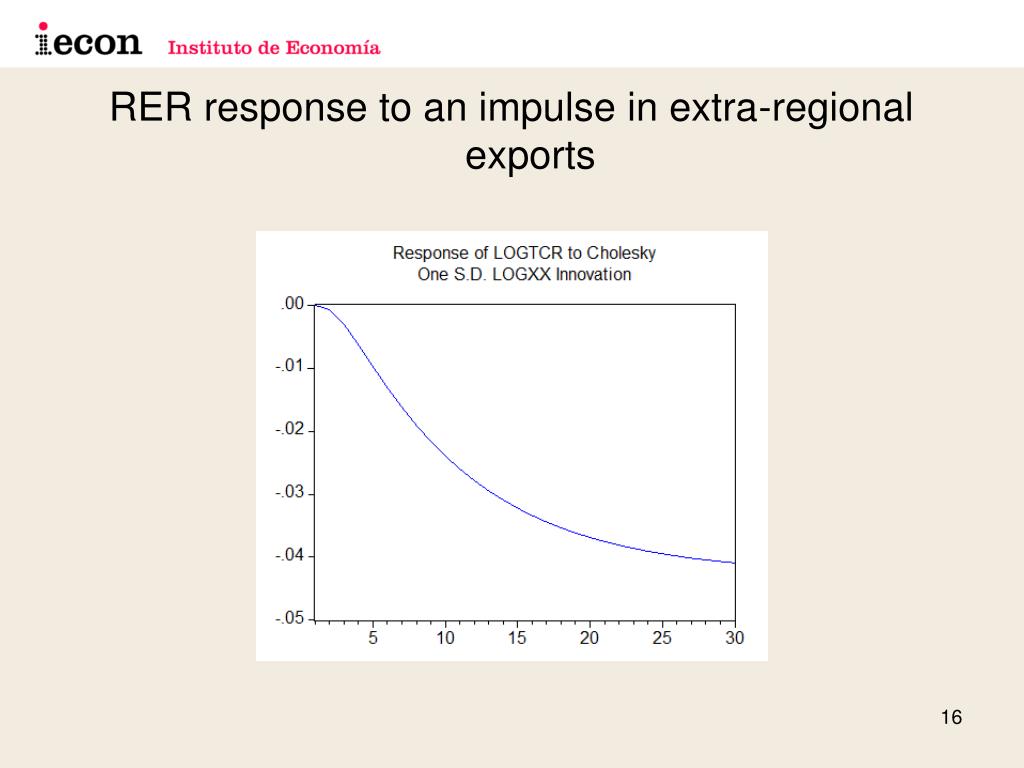 iecon Instituto de Economía

RER response to an impulse in extra-regional exports

Response of LOGTCR to Cholesky
One S.D. LOGXX Innovation

.00
-.01
-.02
-.03
-.04
-.05

5 10 15 20 25 30

16